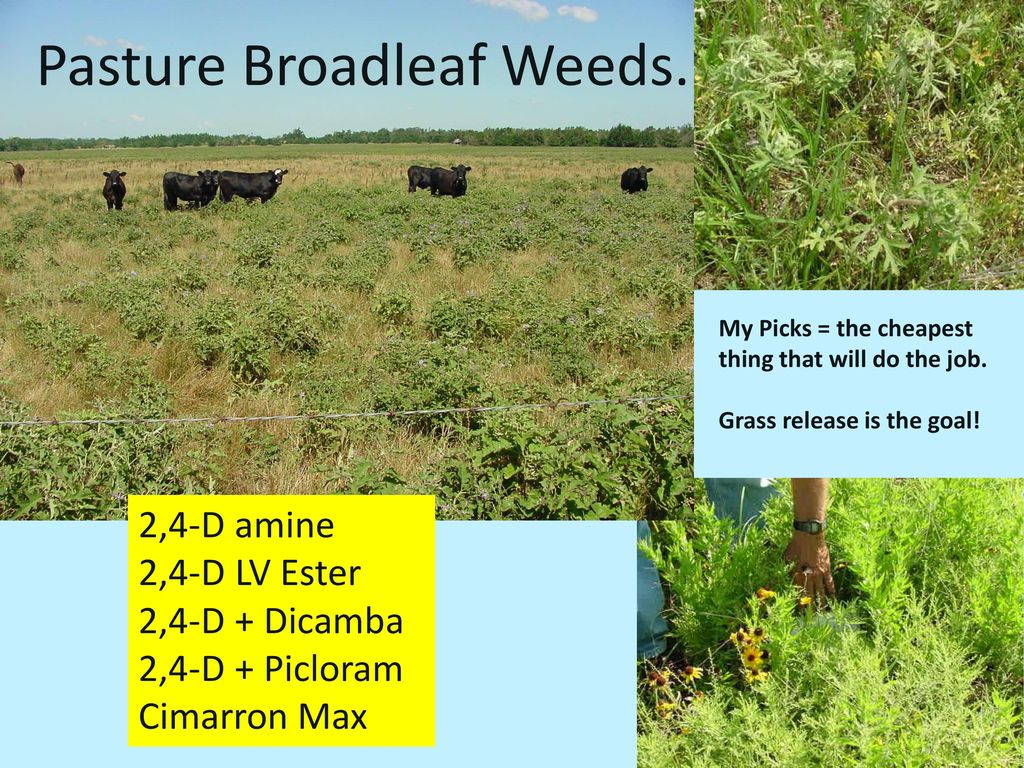 Pasture Broadleaf Weeds.

My Picks = the cheapest thing that will do the job.

Grass release is the goal!

2,4-D amine
2,4-D LV Ester
2,4-D + Dicamba
2,4-D + Picloram
Cimarron Max